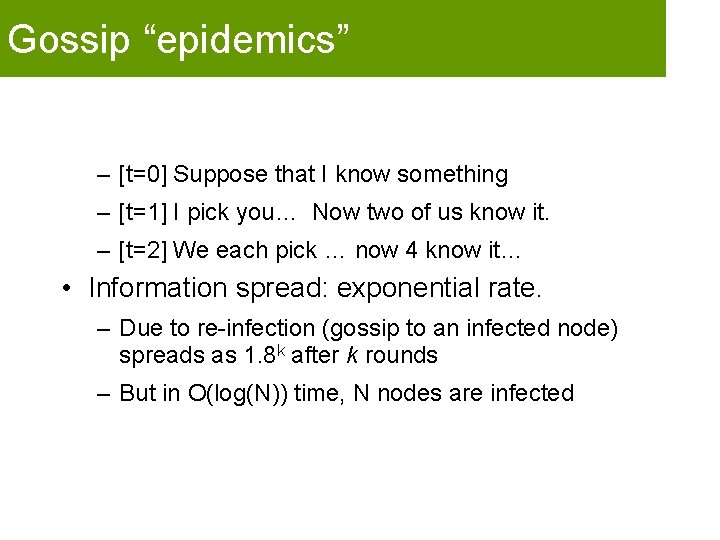 Gossip “epidemics”

– [t=0] Suppose that I know something

– [t=1] I pick you… Now two of us know it.

– [t=2] We each pick … now 4 know it…

• Information spread: exponential rate.

– Due to re-infection (gossip to an infected node) spreads as $1.8^k$ after $k$ rounds

– But in O(log(N)) time, N nodes are infected